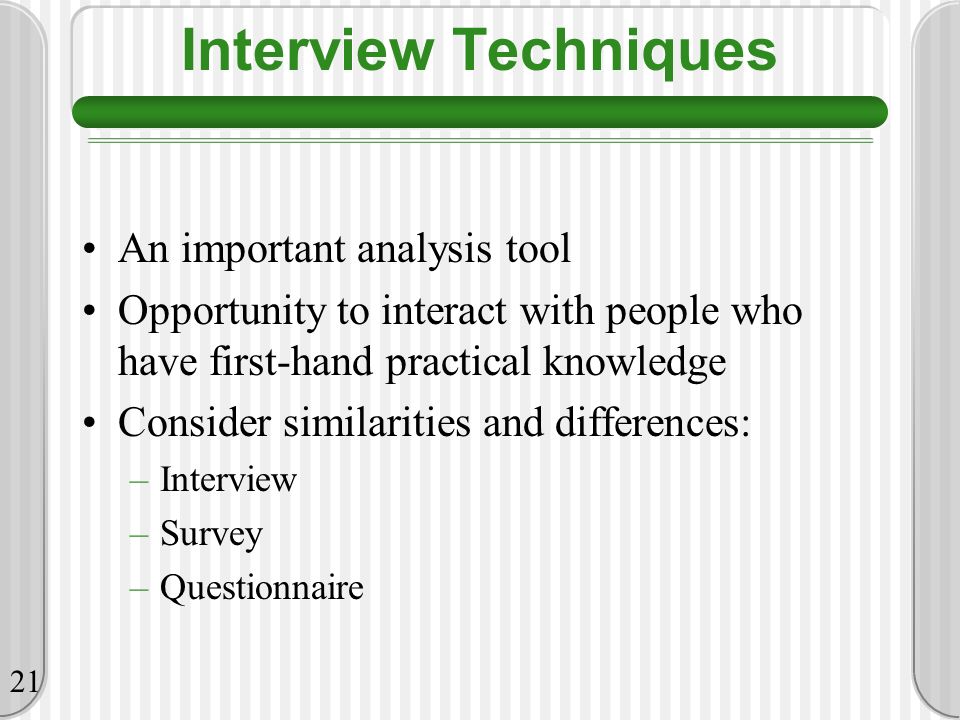 Interview Techniques

• An important analysis tool
• Opportunity to interact with people who have first-hand practical knowledge
• Consider similarities and differences:
– Interview
– Survey
– Questionnaire

21